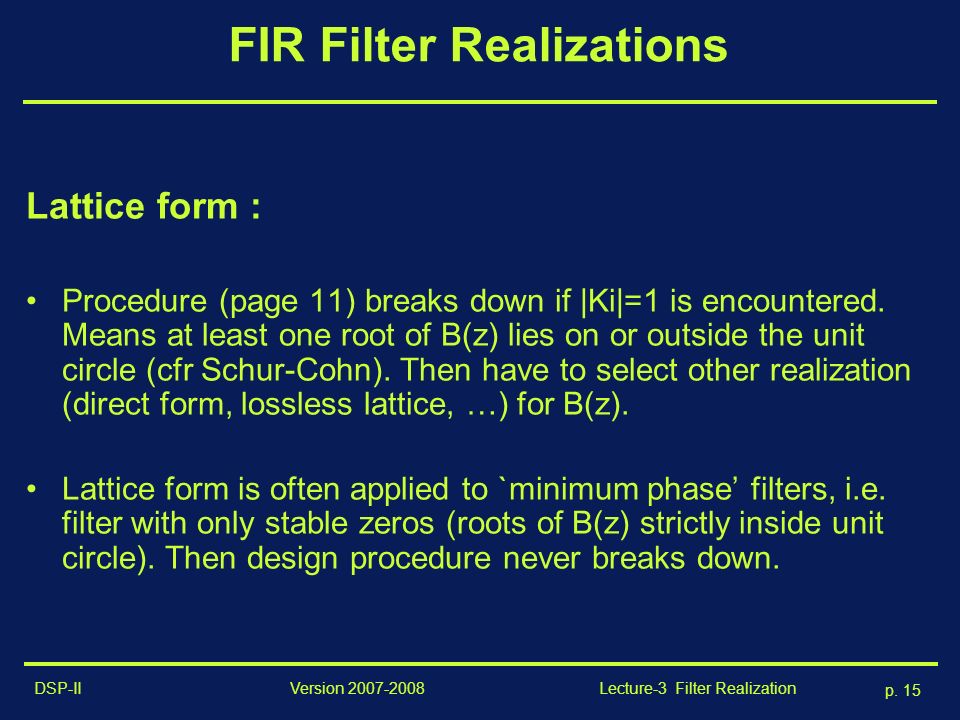 FIR Filter Realizations

Lattice form :

• Procedure (page 11) breaks down if |Ki|=1 is encountered. Means at least one root of B(z) lies on or outside the unit circle (cfr Schur-Cohn). Then have to select other realization (direct form, lossless lattice, …) for B(z).

• Lattice form is often applied to `minimum phase’ filters, i.e. filter with only stable zeros (roots of B(z) strictly inside unit circle). Then design procedure never breaks down.

DSP-II Version 2007-2008 Lecture-3 Filter Realization p. 15